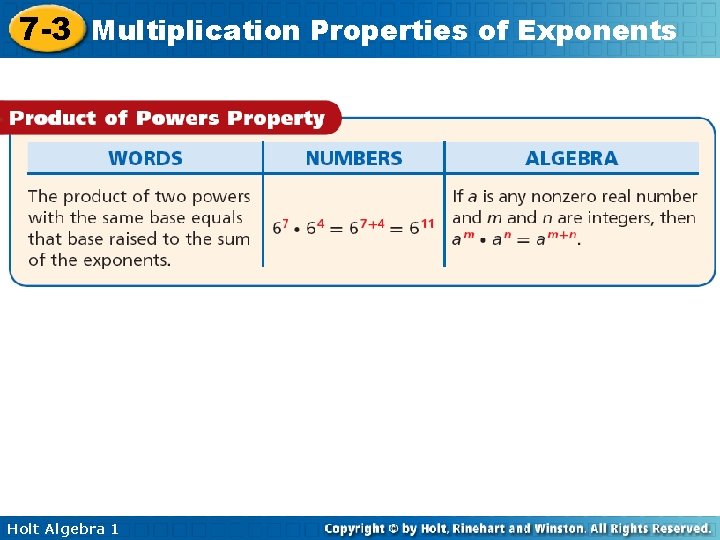 7-3 Multiplication Properties of Exponents

Product of Powers Property

| WORDS | NUMBERS | ALGEBRA |
|---|---|---|
| The product of two powers with the same base equals that base raised to the sum of the exponents. | $6^7 \cdot 6^4 = 6^{7+4} = 6^{11}$ | If $a$ is any nonzero real number and $m$ and $n$ are integers, then $a^m \cdot a^n = a^{m+n}$. |

Holt Algebra 1

Copyright © by Holt, Rinehart and Winston. All Rights Reserved.